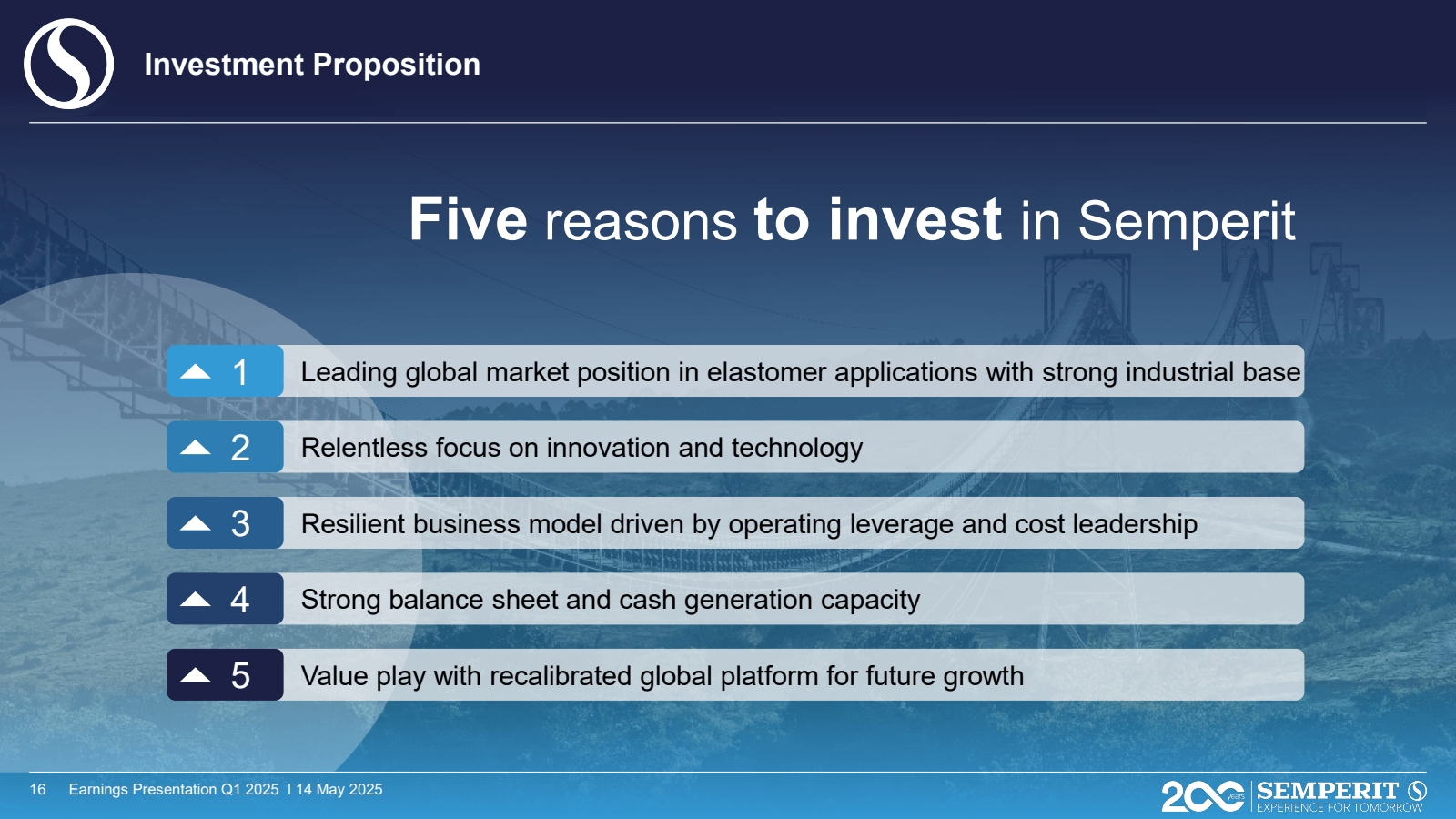 Investment Proposition

Five reasons to invest in Semperit

1 Leading global market position in elastomer applications with strong industrial base

2 Relentless focus on innovation and technology

3 Resilient business model driven by operating leverage and cost leadership

4 Strong balance sheet and cash generation capacity

5 Value play with recalibrated global platform for future growth

16 Earnings Presentation Q1 2025 I 14 May 2025

200 years SEMPERIT EXPERIENCE FOR TOMORROW